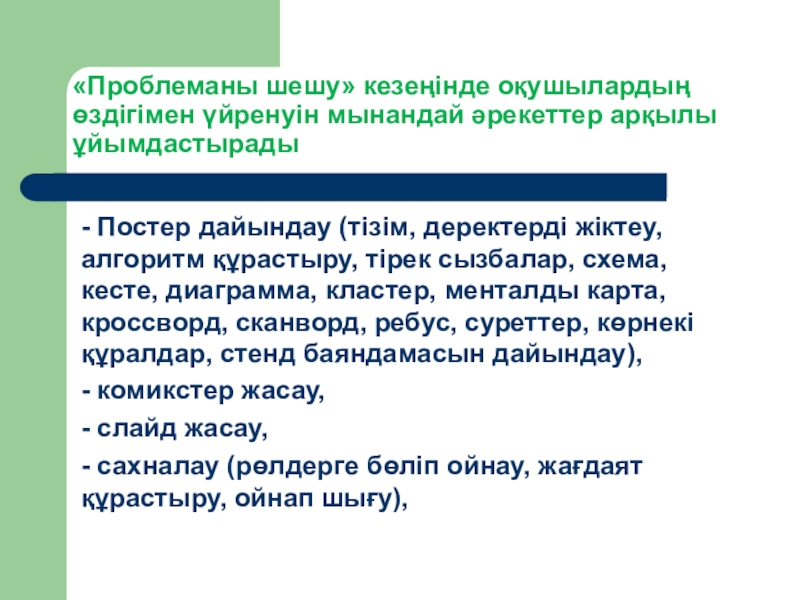 «Проблеманы шешу» кезеңінде оқушылардың өздігімен үйренуін мынандай әрекеттер арқылы ұйымдастырады

- Постер дайындау (тізім, деректерді жіктеу, алгоритм құрастыру, тірек сызбалар, схема, кесте, диаграмма, кластер, менталды карта, кроссворд, сканворд, ребус, суреттер, көрнекі құралдар, стенд баяндамасын дайындау),

- комикстер жасау,

- слайд жасау,

- сахналау (рөлдерге бөліп ойнау, жағдаят құрастыру, ойнап шығу),